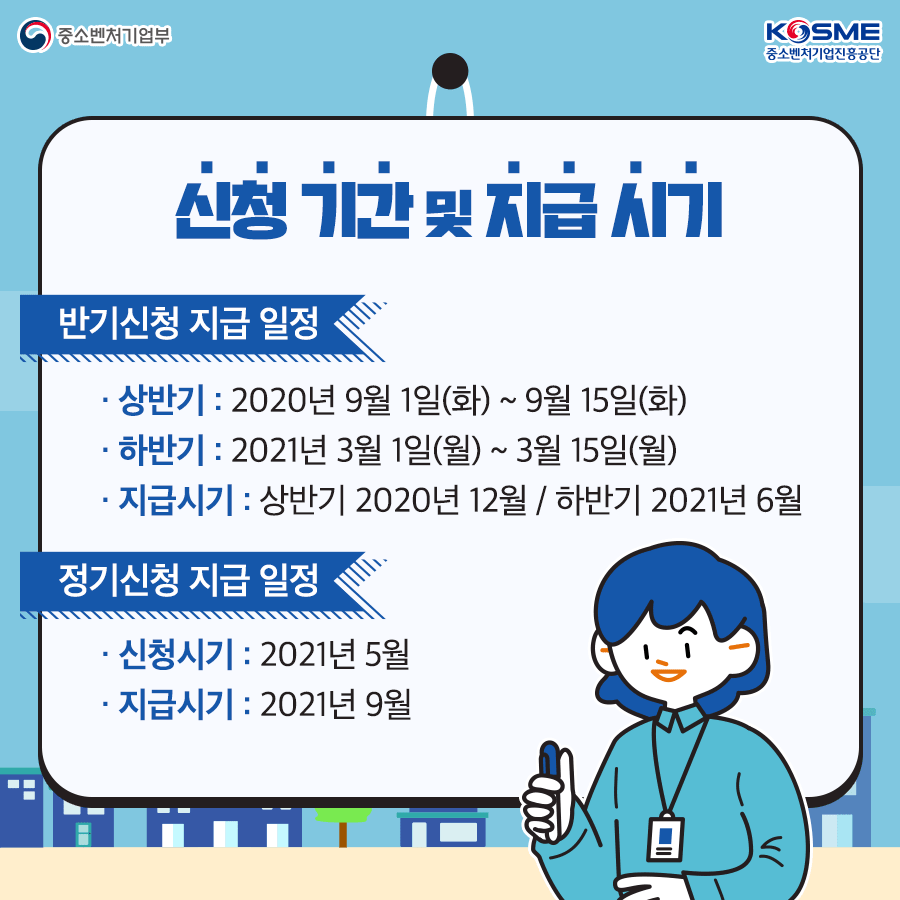 중소벤처기업부

KOSME
중소벤처기업진흥공단

신청 기간 및 지급 시기

반기신청 지급 일정

· 상반기 : 2020년 9월 1일(화) ~ 9월 15일(화)
· 하반기 : 2021년 3월 1일(월) ~ 3월 15일(월)
· 지급시기 : 상반기 2020년 12월 / 하반기 2021년 6월

정기신청 지급 일정

· 신청시기 : 2021년 5월
· 지급시기 : 2021년 9월